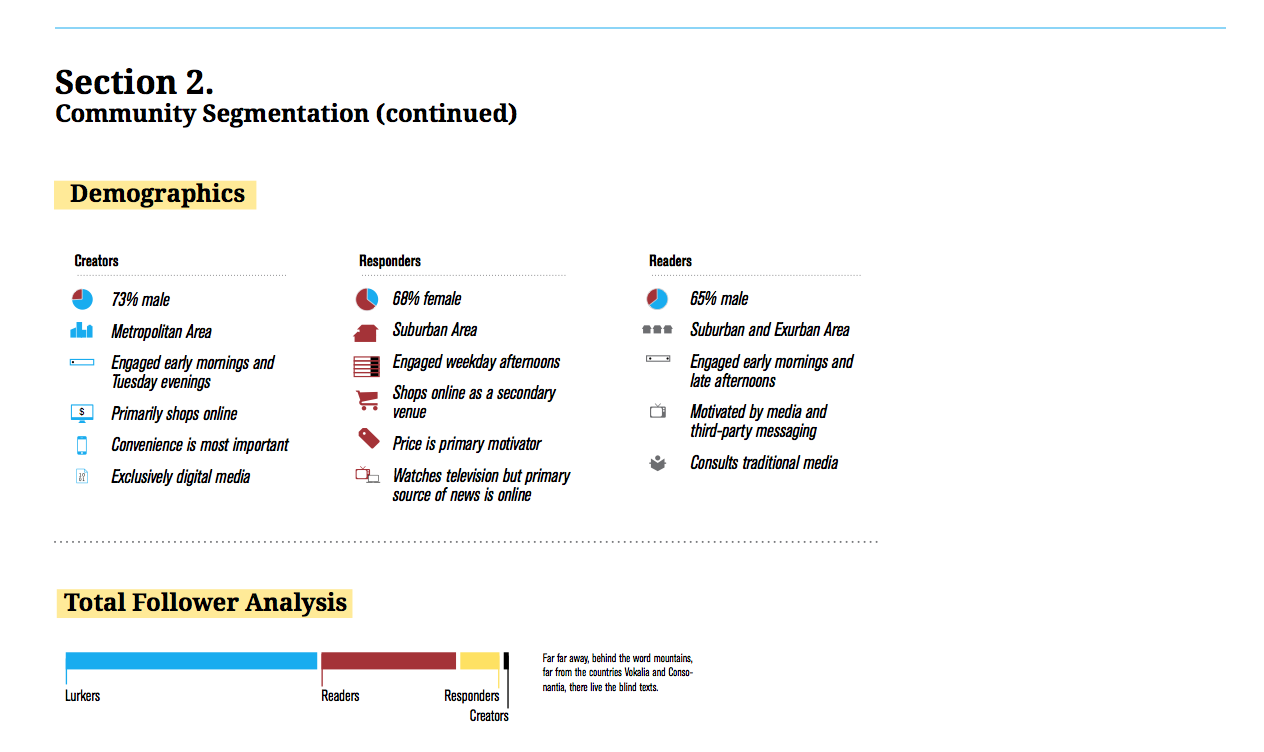 Section 2.
Community Segmentation (continued)

Demographics

Creators

73% male

Metropolitan Area

Engaged early mornings and Tuesday evenings

Primarily shops online

Convenience is most important

Exclusively digital media

Responders

68% female

Suburban Area

Engaged weekday afternoons

Shops online as a secondary venue

Price is primary motivator

Watches television but primary source of news is online

Readers

65% male

Suburban and Exurban Area

Engaged early mornings and late afternoons

Motivated by media and third-party messaging

Consults traditional media

Total Follower Analysis

Lurkers

Readers

Responders

Creators

Far far away, behind the word mountains, far from the countries Vokalia and Consonantia, there live the blind texts.